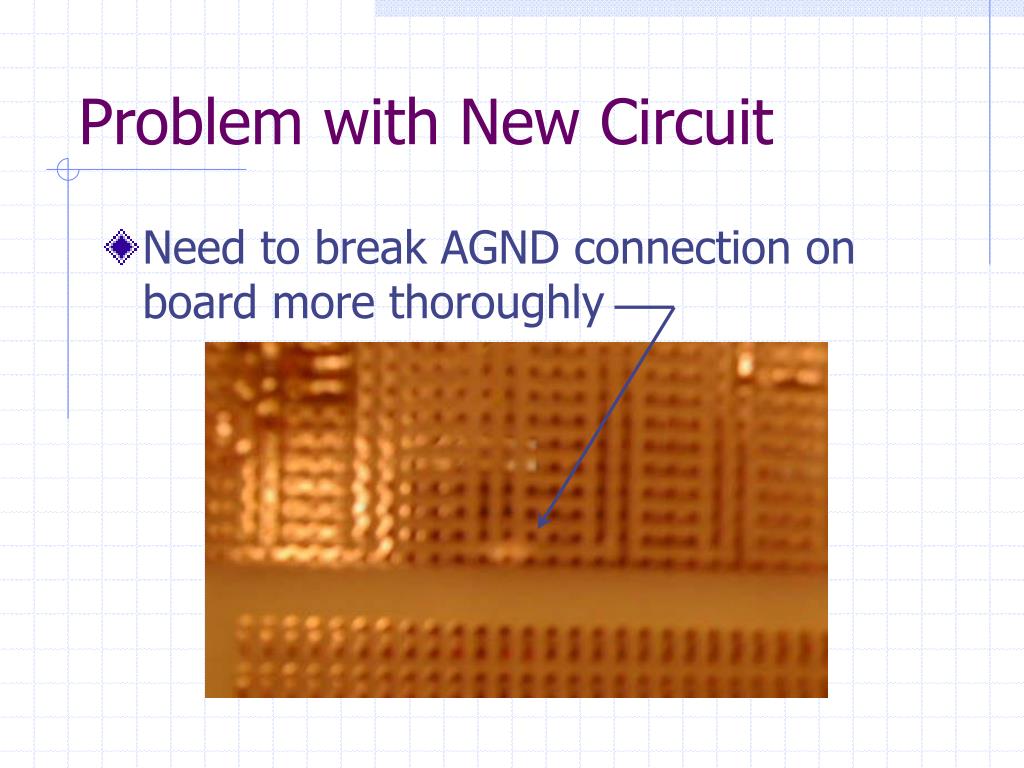 Problem with New Circuit

Need to break AGND connection on board more thoroughly